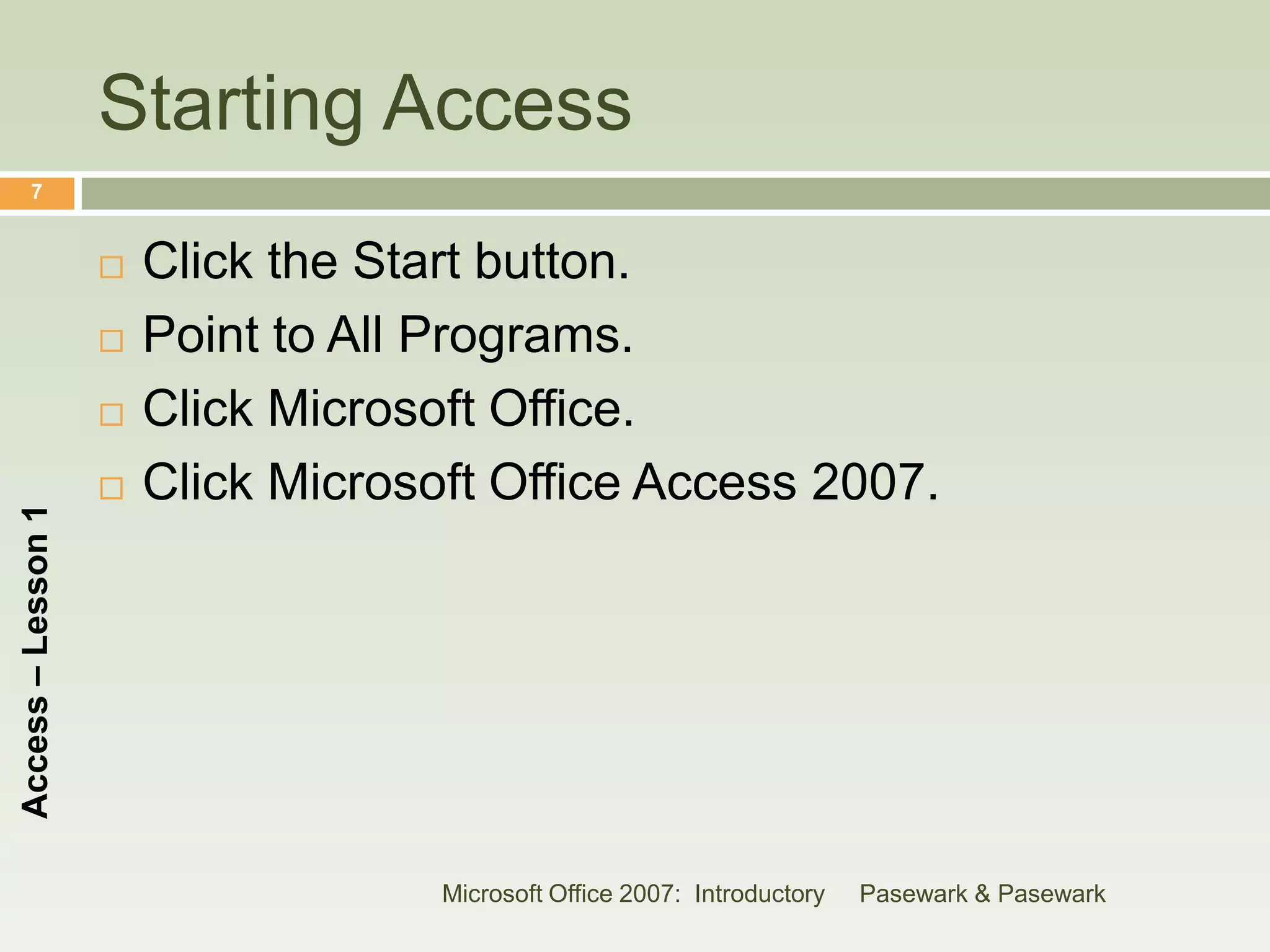 Starting Access

7

□ Click the Start button.
□ Point to All Programs.
□ Click Microsoft Office.
□ Click Microsoft Office Access 2007.

Access – Lesson 1

Microsoft Office 2007: Introductory Pasewark & Pasewark